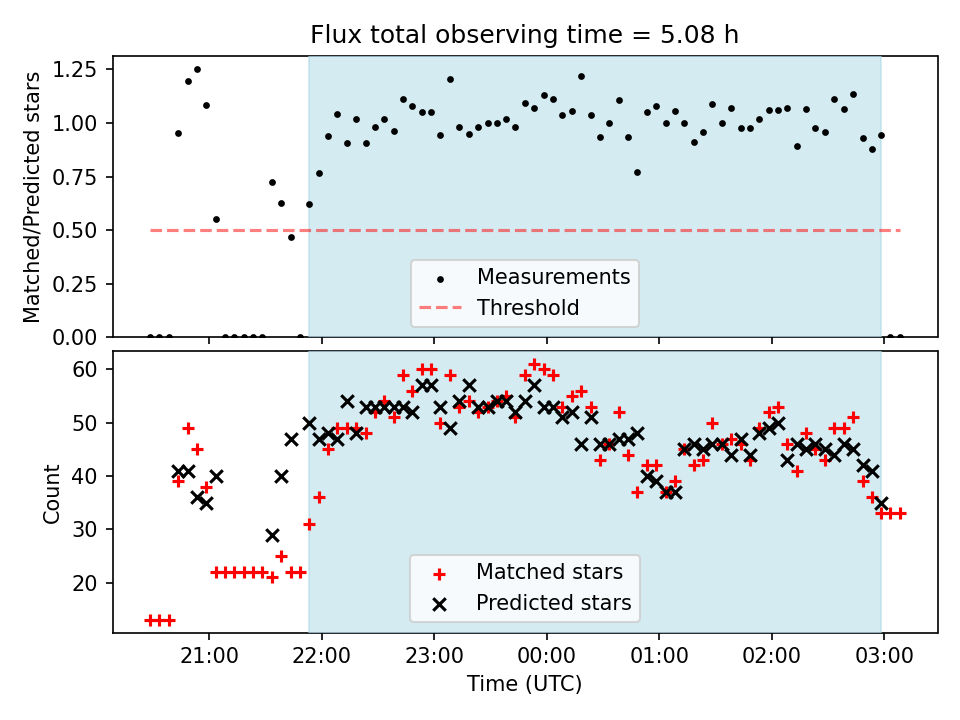 Flux total observing time = 5.08 h

Matched/Predicted stars

1.25
1.00
0.75
0.50
0.25
0.00

Measurements
Threshold

Count

60
50
40
30
20

Matched stars
Predicted stars

21:00
22:00
23:00
00:00
01:00
02:00
03:00

Time (UTC)